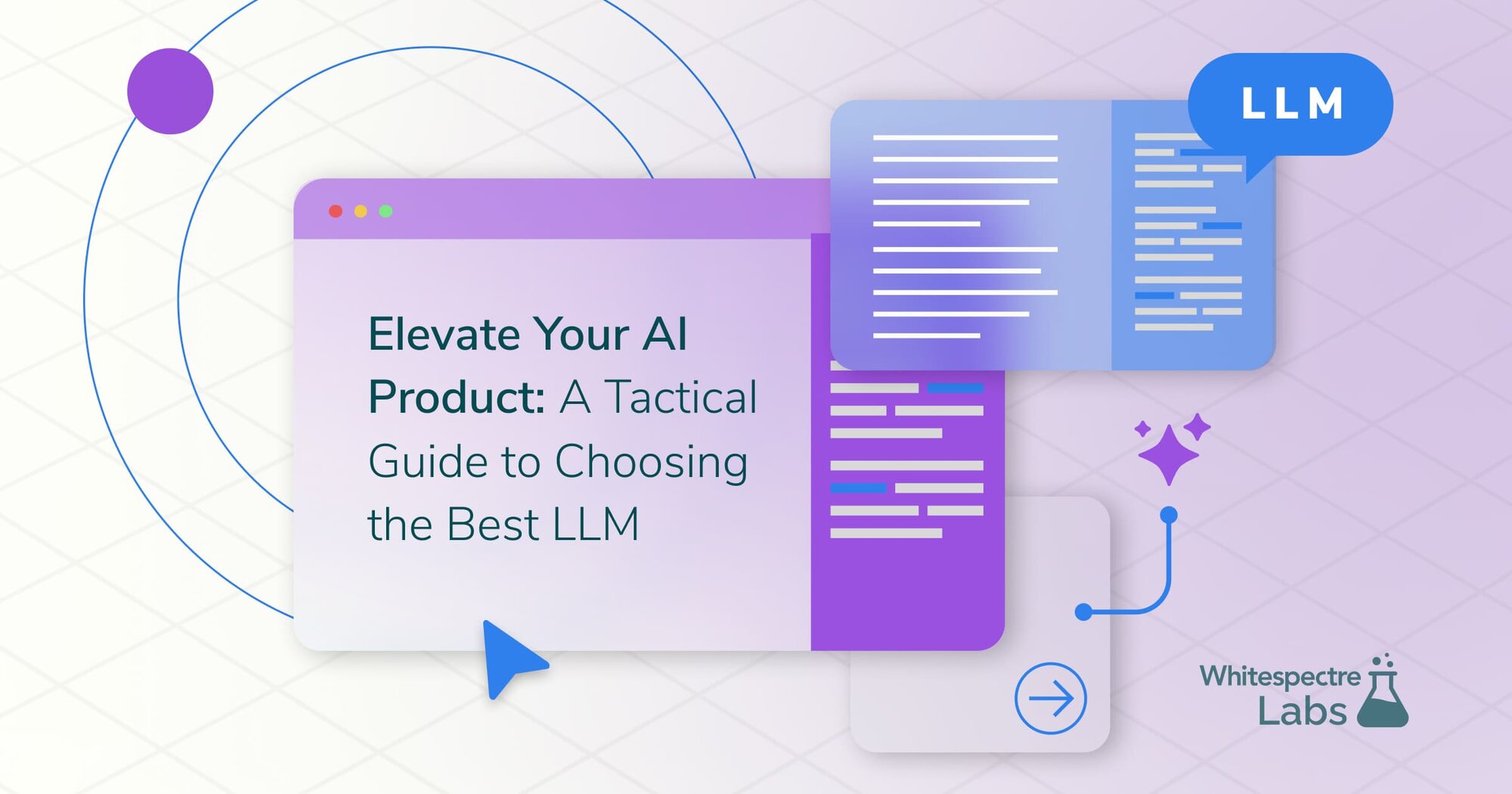 LLM

Elevate Your AI Product: A Tactical Guide to Choosing the Best LLM

Whitespectre Labs